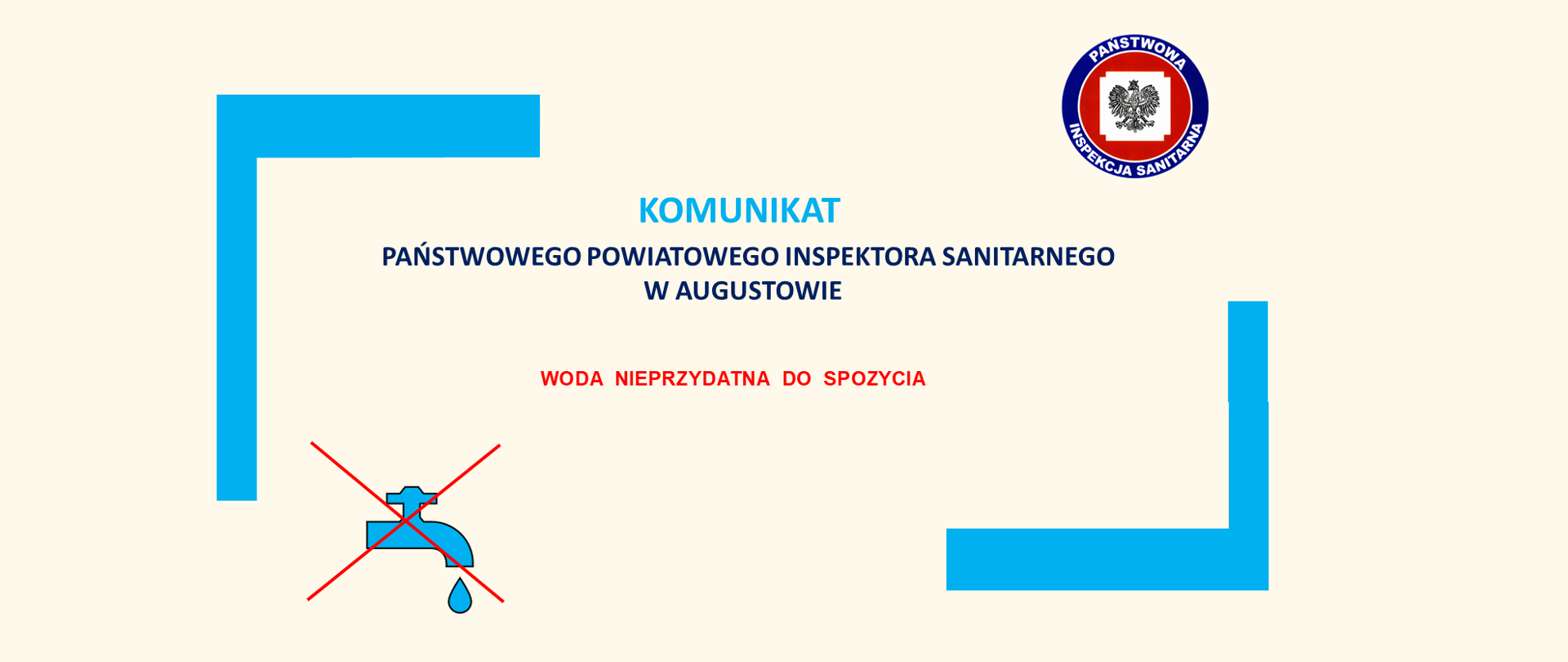 PAŃSTWOWA
INSPEKCJA SANITARNA

KOMUNIKAT

PAŃSTWOWEGO POWIATOWEGO INSPEKTORA SANITARNEGO
W AUGUSTOWIE

WODA NIEPRZYDATNA DO SPOZYCIA